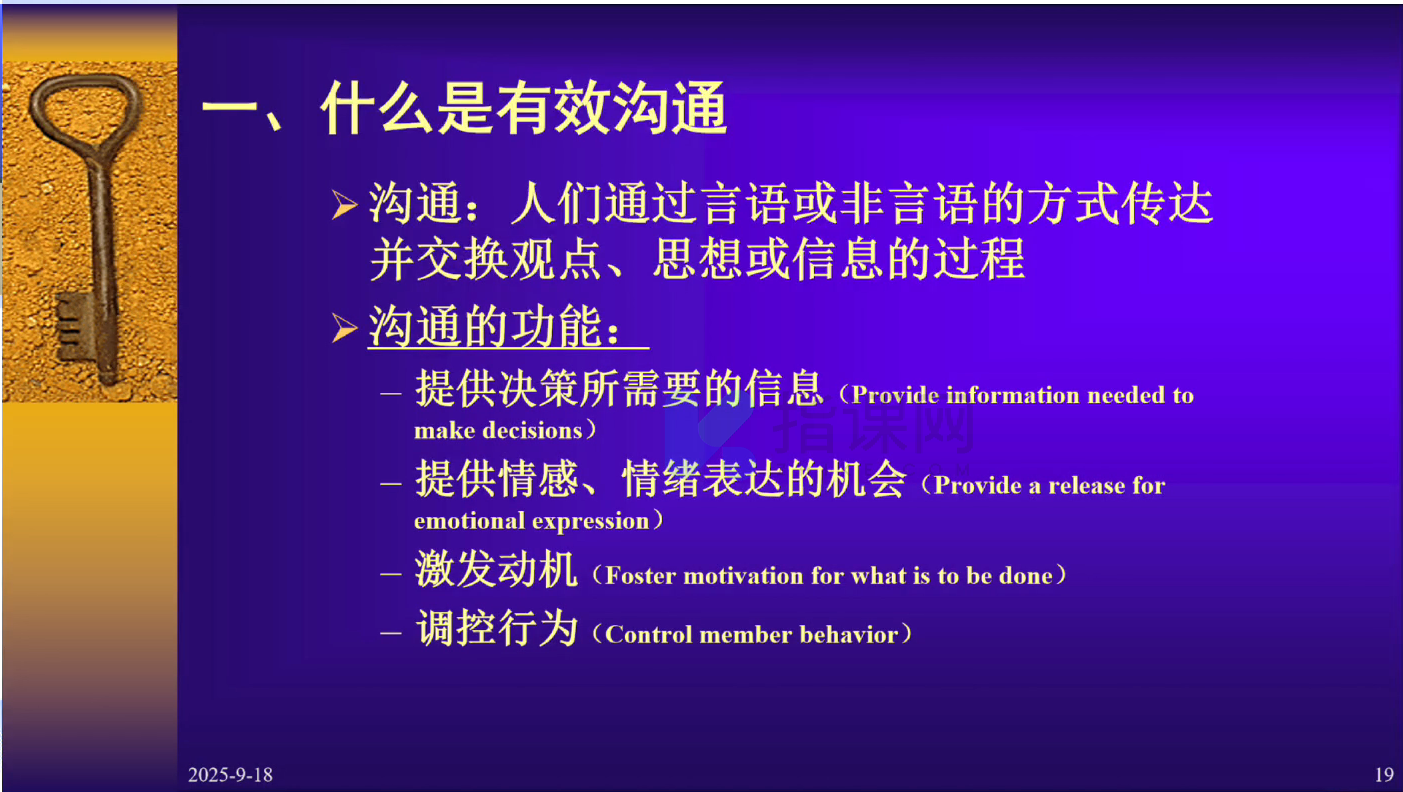 一、什么是有效沟通

➢ 沟通：人们通过言语或非言语的方式传达并交换观点、思想或信息的过程

➢ 沟通的功能：

– 提供决策所需要的信息（Provide information needed to make decisions）

– 提供情感、情绪表达的机会（Provide a release for emotional expression）

– 激发动机（Foster motivation for what is to be done）

– 调控行为（Control member behavior）

指课网

2025-9-18

19